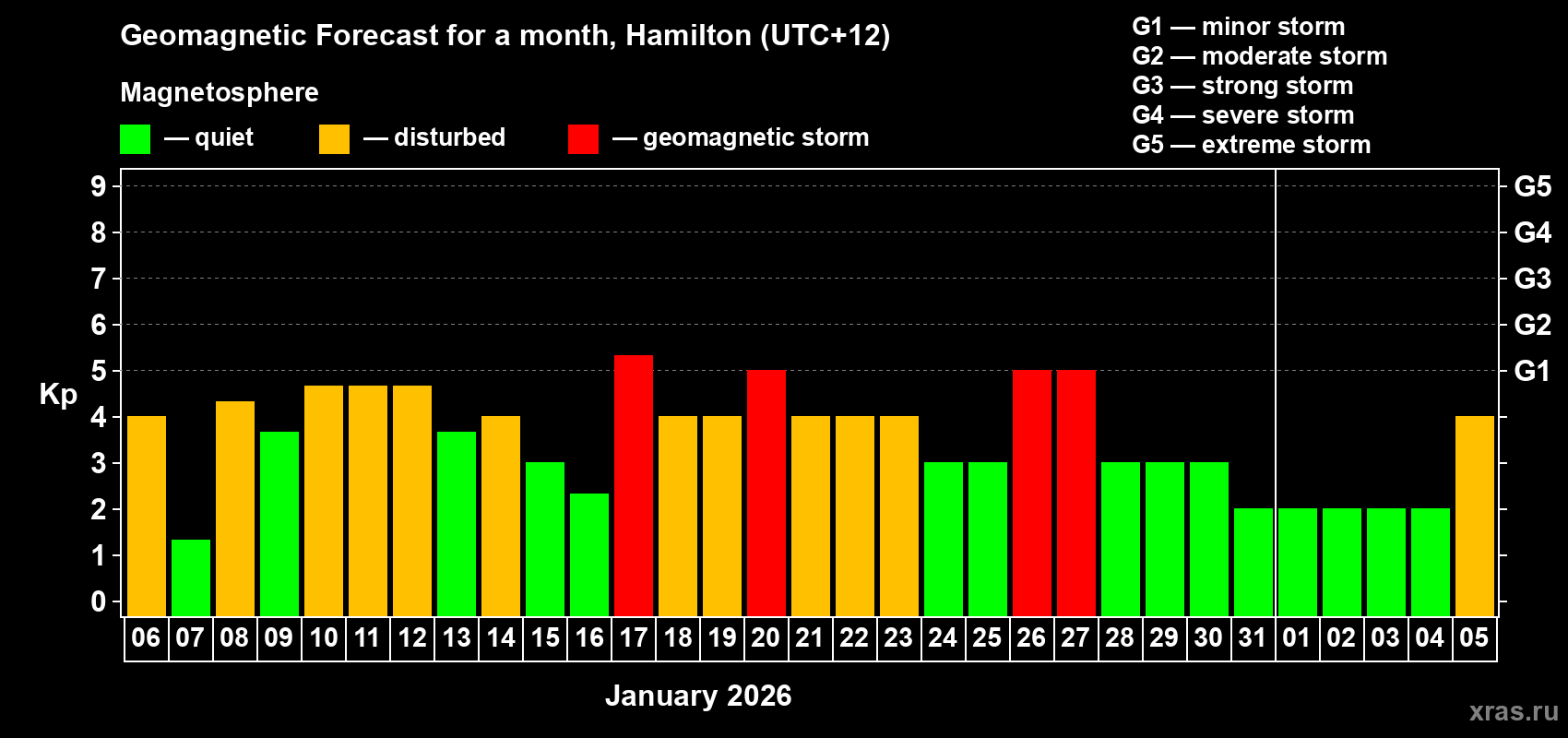 Geomagnetic Forecast for a month, Hamilton (UTC+12)

Magnetosphere

— quiet — disturbed — geomagnetic storm

G1 — minor storm
G2 — moderate storm
G3 — strong storm
G4 — severe storm
G5 — extreme storm

Kp

9
8
7
6
5
4
3
2
1
0

G5
G4
G3
G2
G1

06 07 08 09 10 11 12 13 14 15 16 17 18 19 20 21 22 23 24 25 26 27 28 29 30 31 01 02 03 04 05

January 2026

xras.ru